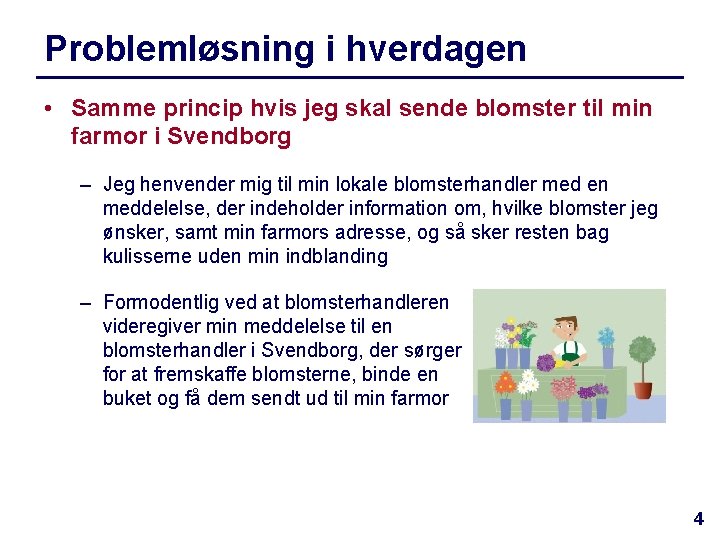 Problemløsning i hverdagen

• Samme princip hvis jeg skal sende blomster til min farmor i Svendborg

– Jeg henvender mig til min lokale blomsterhandler med en meddelelse, der indeholder information om, hvilke blomster jeg ønsker, samt min farmors adresse, og så sker resten bag kulisserne uden min indblanding

– Formodentlig ved at blomsterhandleren videregiver min meddelelse til en blomsterhandler i Svendborg, der sørger for at fremskaffe blomsterne, binde en buket og få dem sendt ud til min farmor

4